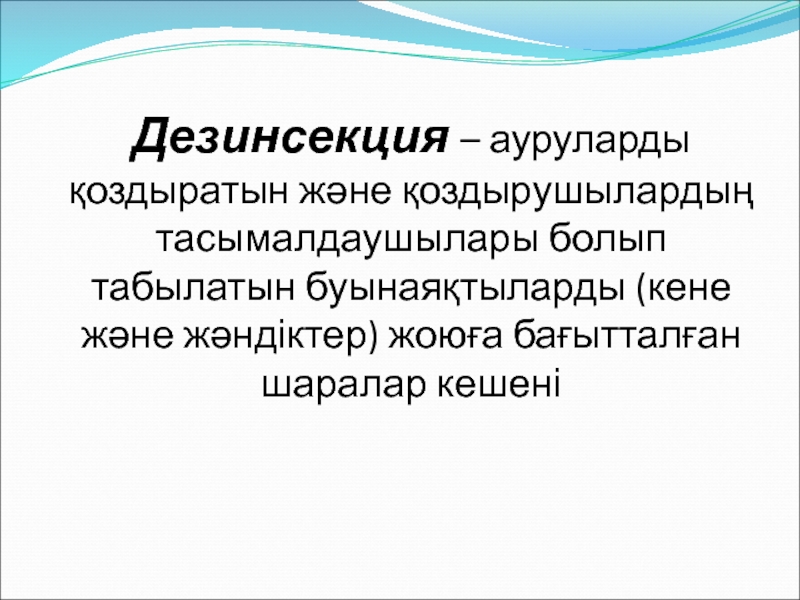 Дезинсекция – ауруларды қоздыратын және қоздырушылардың тасымалдаушылары болып табылатын буынаяқтыларды (кене және жәндіктер) жоюға бағытталған шаралар кешені